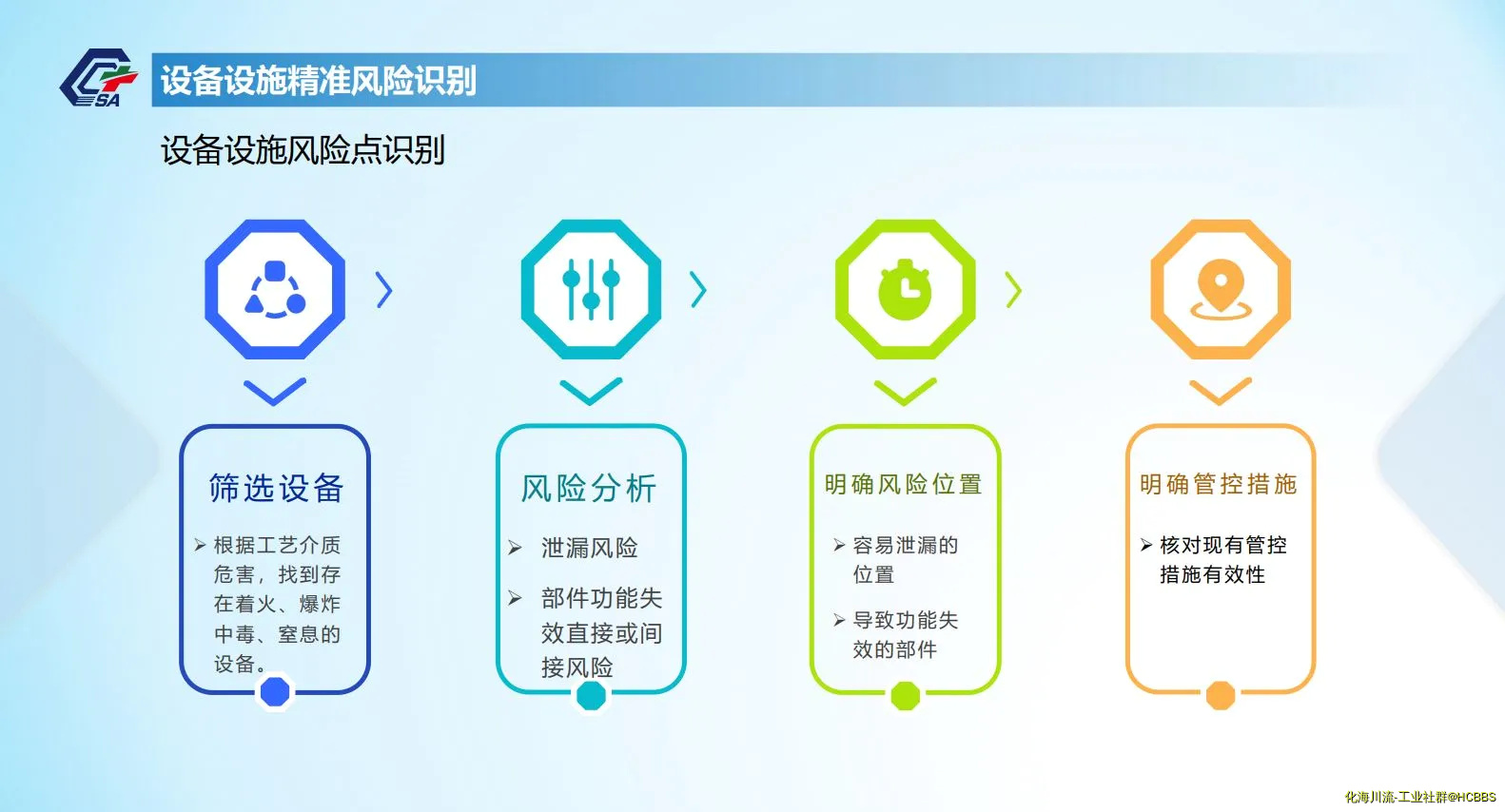 SA

设备设施精准风险识别

设备设施风险点识别

筛选设备

➢ 根据工艺介质危害，找到存在着火、爆炸中毒、窒息的设备。

风险分析

➢ 泄漏风险

➢ 部件功能失效直接或间接风险

明确风险位置

➢ 容易泄漏的位置

➢ 导致功能失效的部件

明确管控措施

➢ 核对现有管控措施有效性

化海川流-工业社群@HCBBS